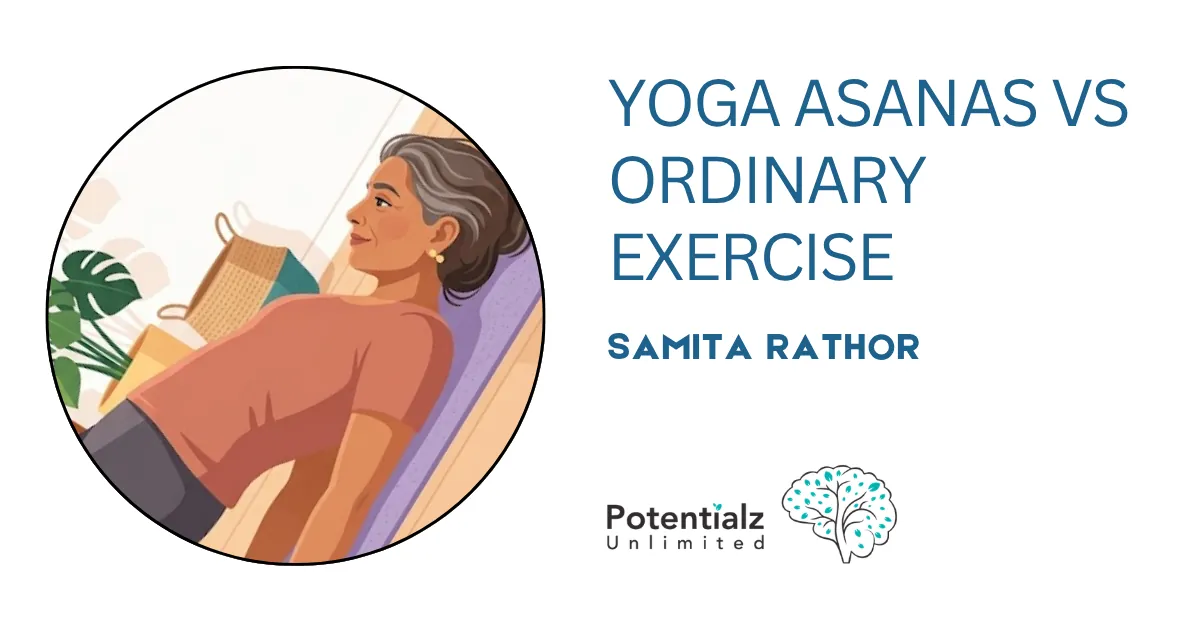 YOGA ASANAS VS ORDINARY EXERCISE

SAMITA RATHOR

Potentialz
Unlimited